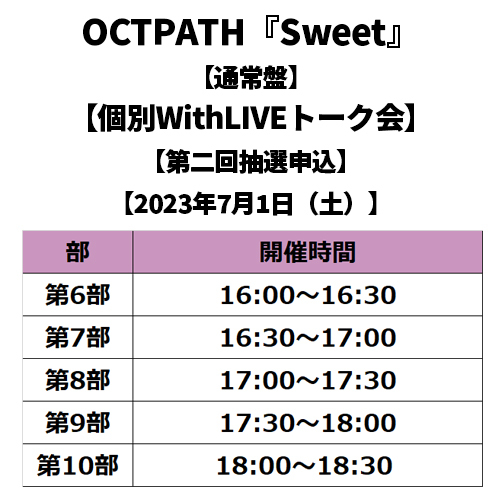 OCTPATH『Sweet』
【通常盤】
【個別WithLIVEトーク会】
【第二回抽選申込】
【2023年7月1日（土）】

| 部 | 開催時間 |
|---|---|
| 第6部 | 16:00～16:30 |
| 第7部 | 16:30～17:00 |
| 第8部 | 17:00～17:30 |
| 第9部 | 17:30～18:00 |
| 第10部 | 18:00～18:30 |